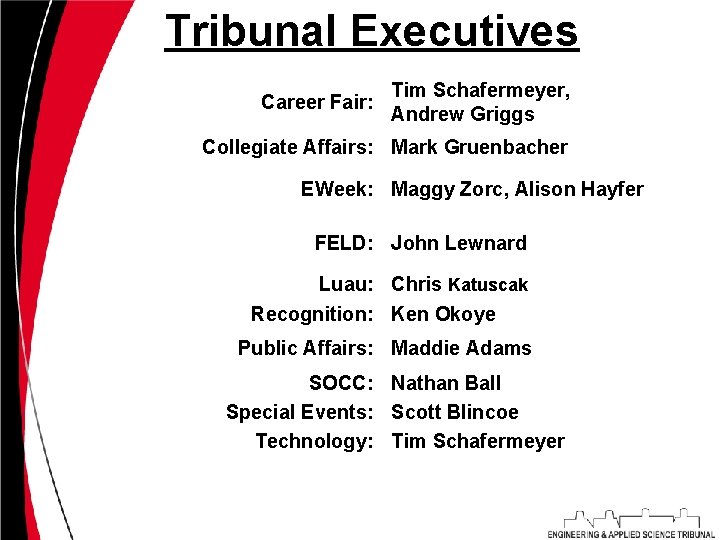 Tribunal Executives

| | |
|---|---|
| Career Fair: | Tim Schafermeyer, Andrew Griggs |
| Collegiate Affairs: | Mark Gruenbacher |
| EWeek: | Maggy Zorc, Alison Hayfer |
| FELD: | John Lewnard |
| Luau: | Chris Katuscak |
| Recognition: | Ken Okoye |
| Public Affairs: | Maddie Adams |
| SOCC: | Nathan Ball |
| Special Events: | Scott Blincoe |
| Technology: | Tim Schafermeyer |

ENGINEERING & APPLIED SCIENCE TRIBUNAL